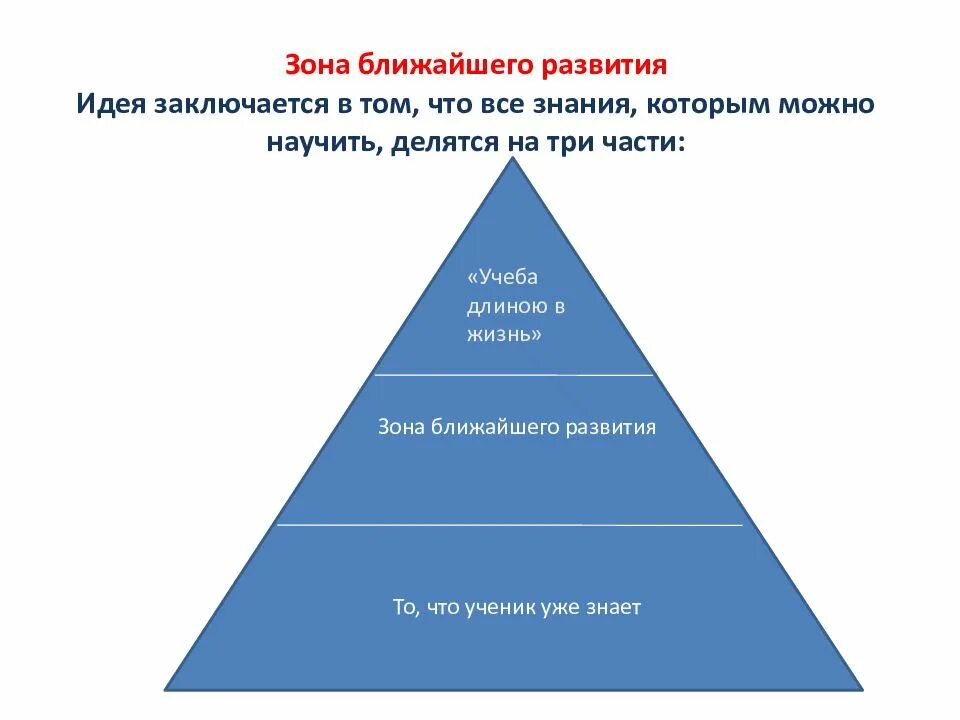 Зона ближайшего развития
Идея заключается в том, что все знания, которым можно научить, делятся на три части:

«Учеба длиною в жизнь»

Зона ближайшего развития

То, что ученик уже знает